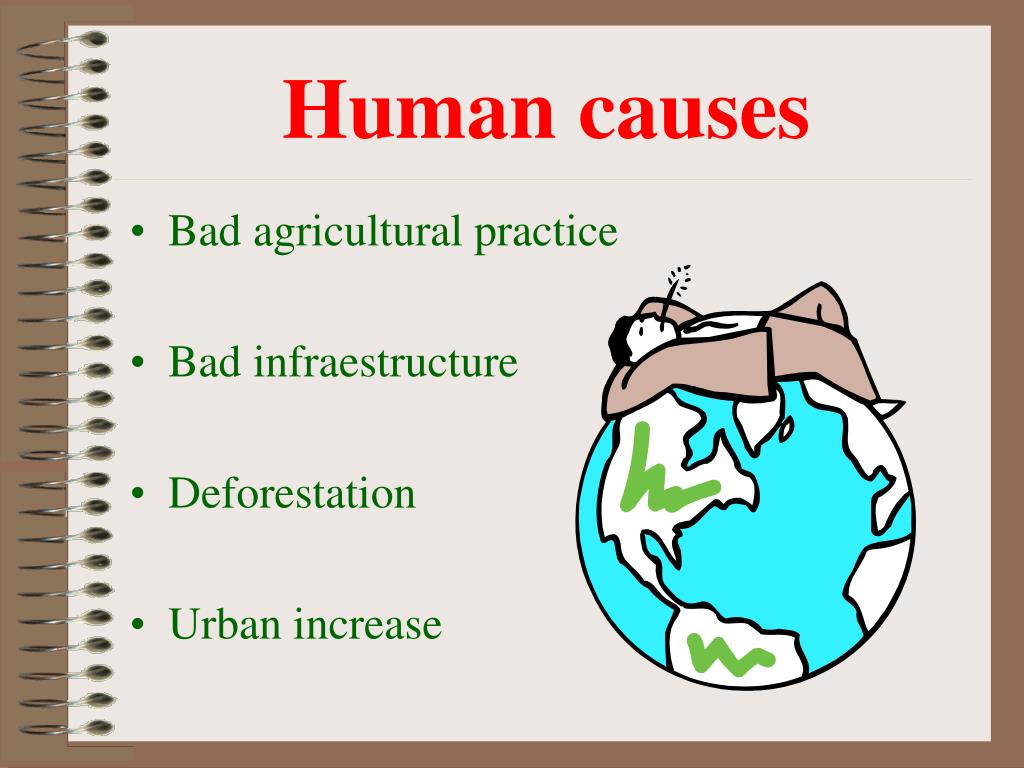 Human causes

• Bad agricultural practice

• Bad infraestructure

• Deforestation

• Urban increase